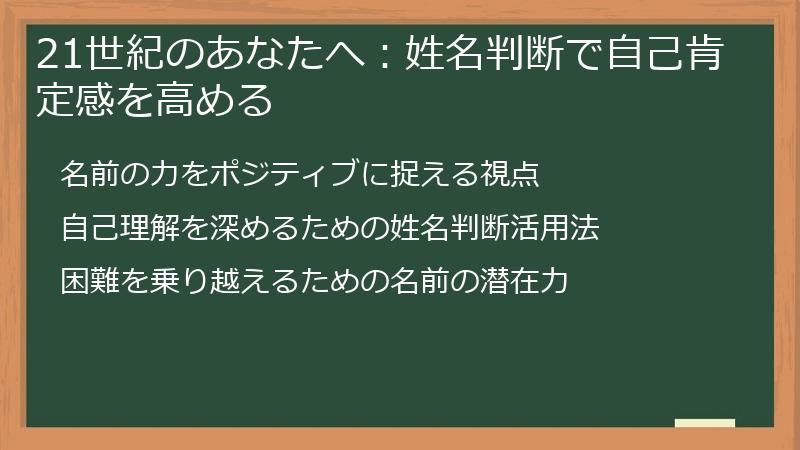 21世紀のあなたへ：姓名判断で自己肯定感を高める

名前の力をポジティブに捉える視点

自己理解を深めるための姓名判断活用法

困難を乗り越えるための名前の潜在力